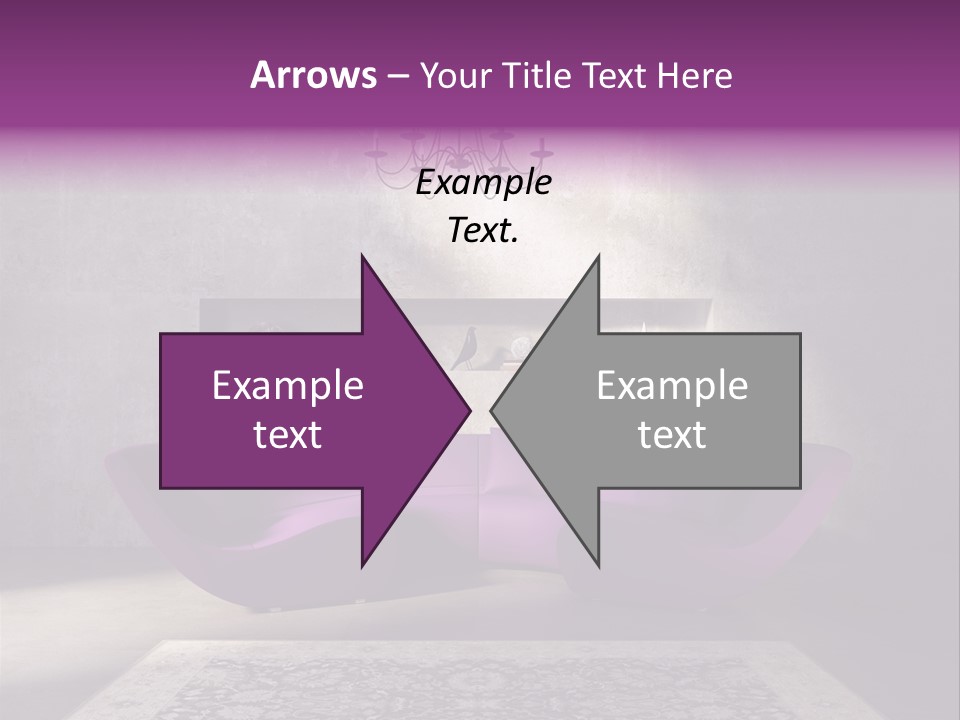 Arrows – Your Title Text Here

Example Text.

Example text

Example text